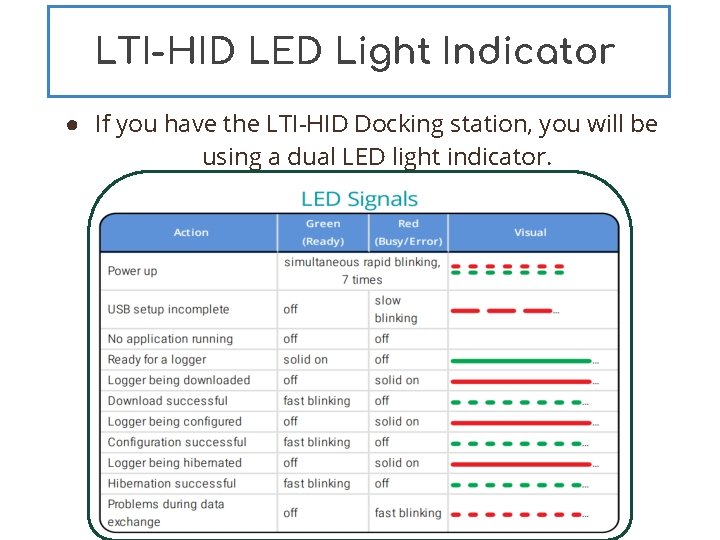 LTI-HID LED Light Indicator

● If you have the LTI-HID Docking station, you will be using a dual LED light indicator.

LED Signals

| Action | Green (Ready) | Red (Busy/Error) | Visual |
|---|---|---|---|
| Power up | simultaneous rapid blinking, 7 times | | |
| USB setup incomplete | off | slow blinking | ... |
| No application running | off | off | |
| Ready for a logger | solid on | off | ... |
| Logger being downloaded | off | solid on | ... |
| Download successful | fast blinking | off | ... |
| Logger being configured | off | solid on | ... |
| Configuration successful | fast blinking | off | ... |
| Logger being hibernated | off | solid on | ... |
| Hibernation successful | fast blinking | off | ... |
| Problems during data exchange | off | fast blinking | ... |